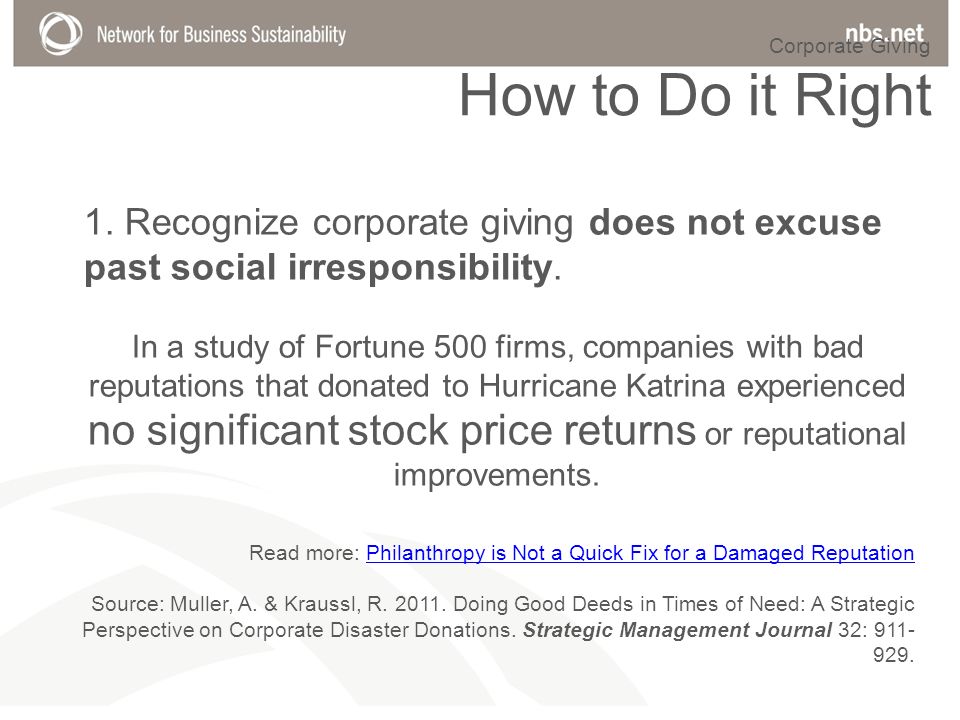 Network for Business Sustainability

nbs.net

Corporate Giving

How to Do it Right

1. Recognize corporate giving does not excuse past social irresponsibility.

In a study of Fortune 500 firms, companies with bad reputations that donated to Hurricane Katrina experienced no significant stock price returns or reputational improvements.

Read more: Philanthropy is Not a Quick Fix for a Damaged Reputation

Source: Muller, A. & Kraussl, R. 2011. Doing Good Deeds in Times of Need: A Strategic Perspective on Corporate Disaster Donations. Strategic Management Journal 32: 911-929.